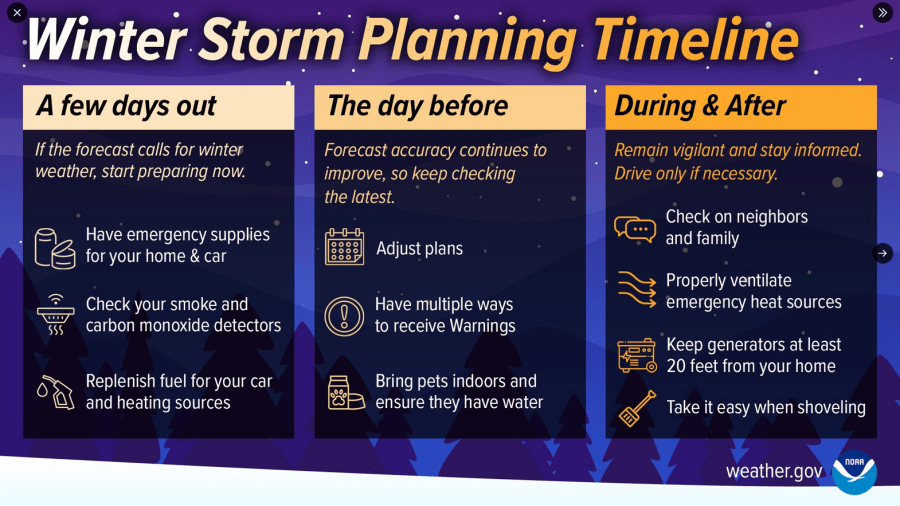 Winter Storm Planning Timeline

A few days out

If the forecast calls for winter weather, start preparing now.

Have emergency supplies for your home & car

Check your smoke and carbon monoxide detectors

Replenish fuel for your car and heating sources

The day before

Forecast accuracy continues to improve, so keep checking the latest.

Adjust plans

Have multiple ways to receive Warnings

Bring pets indoors and ensure they have water

During & After

Remain vigilant and stay informed. Drive only if necessary.

Check on neighbors and family

Properly ventilate emergency heat sources

Keep generators at least 20 feet from your home

Take it easy when shoveling

weather.gov

NOAA